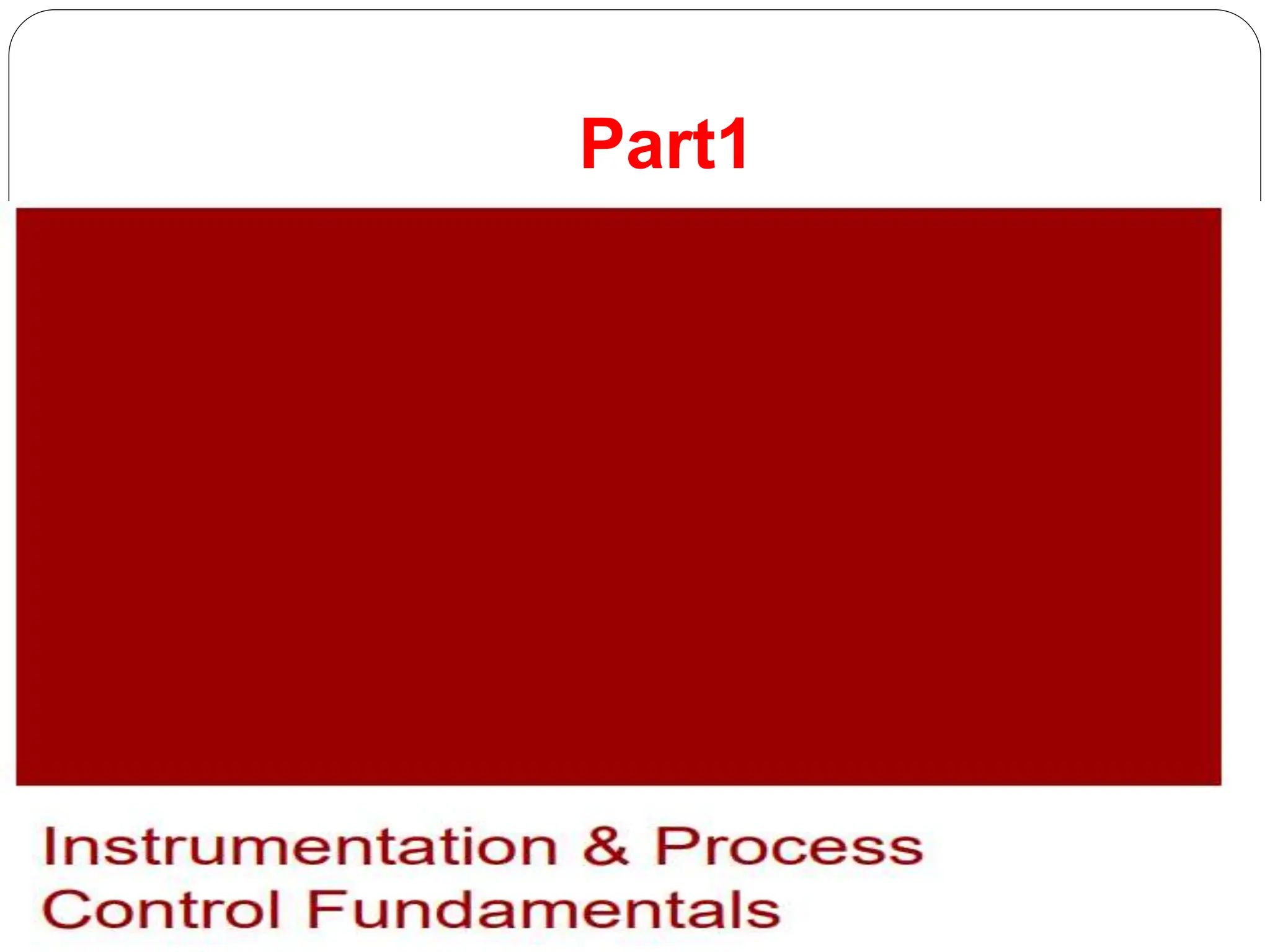 Part1

Instrumentation & Process Control Fundamentals